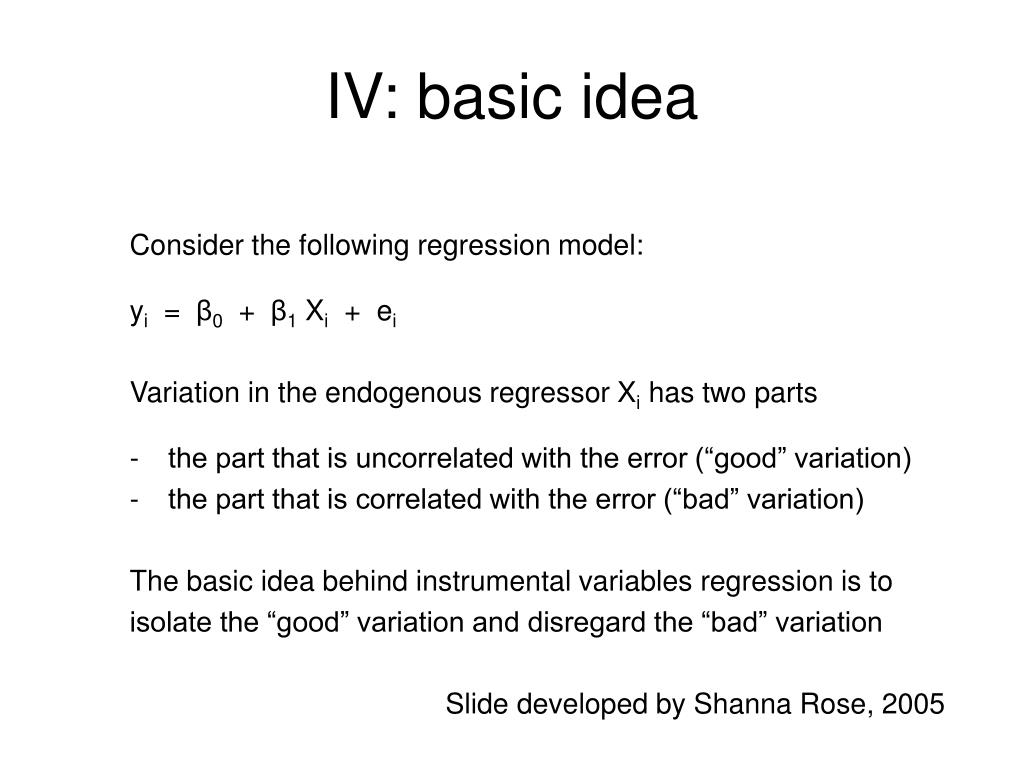 IV: basic idea

Consider the following regression model:

$y_i = \beta_0 + \beta_1 X_i + e_i$

Variation in the endogenous regressor $X_i$ has two parts

- the part that is uncorrelated with the error (“good” variation)
- the part that is correlated with the error (“bad” variation)

The basic idea behind instrumental variables regression is to isolate the “good” variation and disregard the “bad” variation

Slide developed by Shanna Rose, 2005